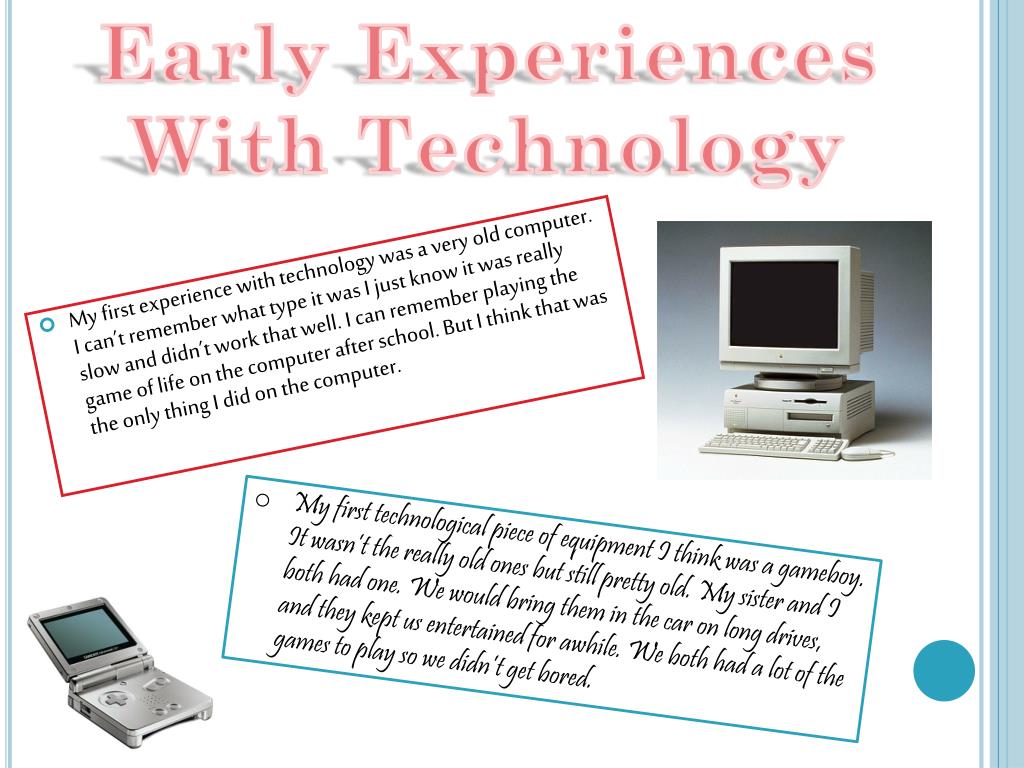 Early Experiences With Technology

My first experience with technology was a very old computer. I can't remember what type it was I just know it was really slow and didn't work that well. I can remember playing the game of life on the computer after school. But I think that was the only thing I did on the computer.

My first technological piece of equipment I think was a gameboy. It wasn't the really old ones but still pretty old. My sister and I both had one. We would bring them in the car on long drives, and they kept us entertained for awhile. We both had a lot of the games to play so we didn't get bored.